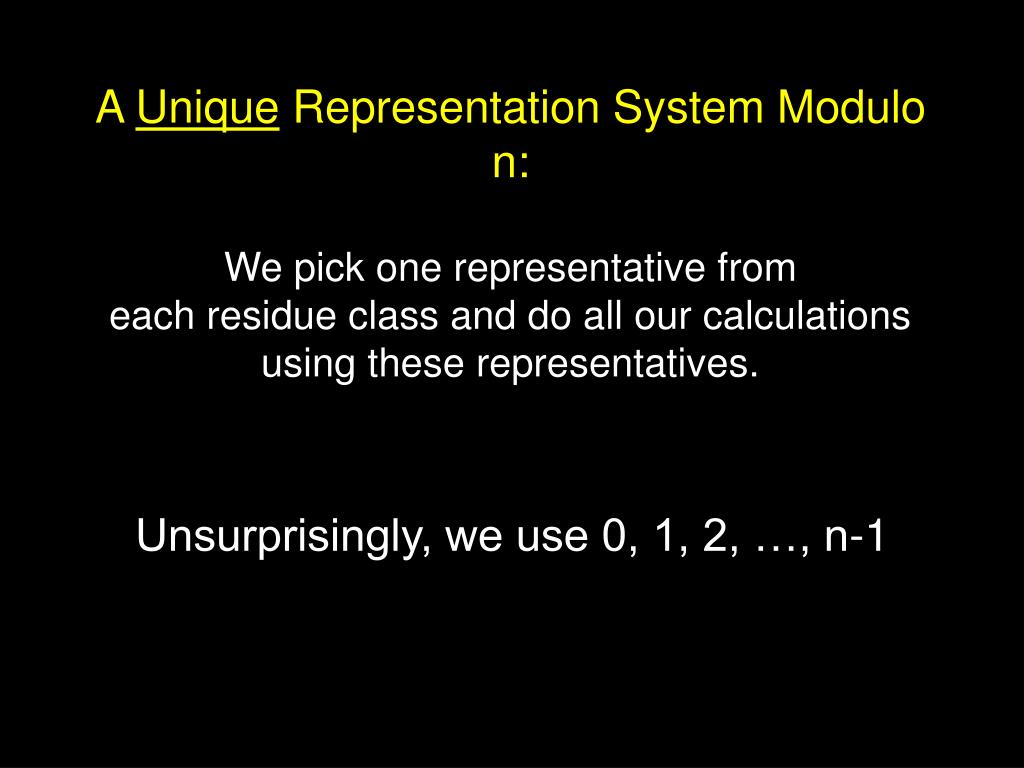 A Unique Representation System Modulo n:

We pick one representative from each residue class and do all our calculations using these representatives.

Unsurprisingly, we use 0, 1, 2, …, n-1